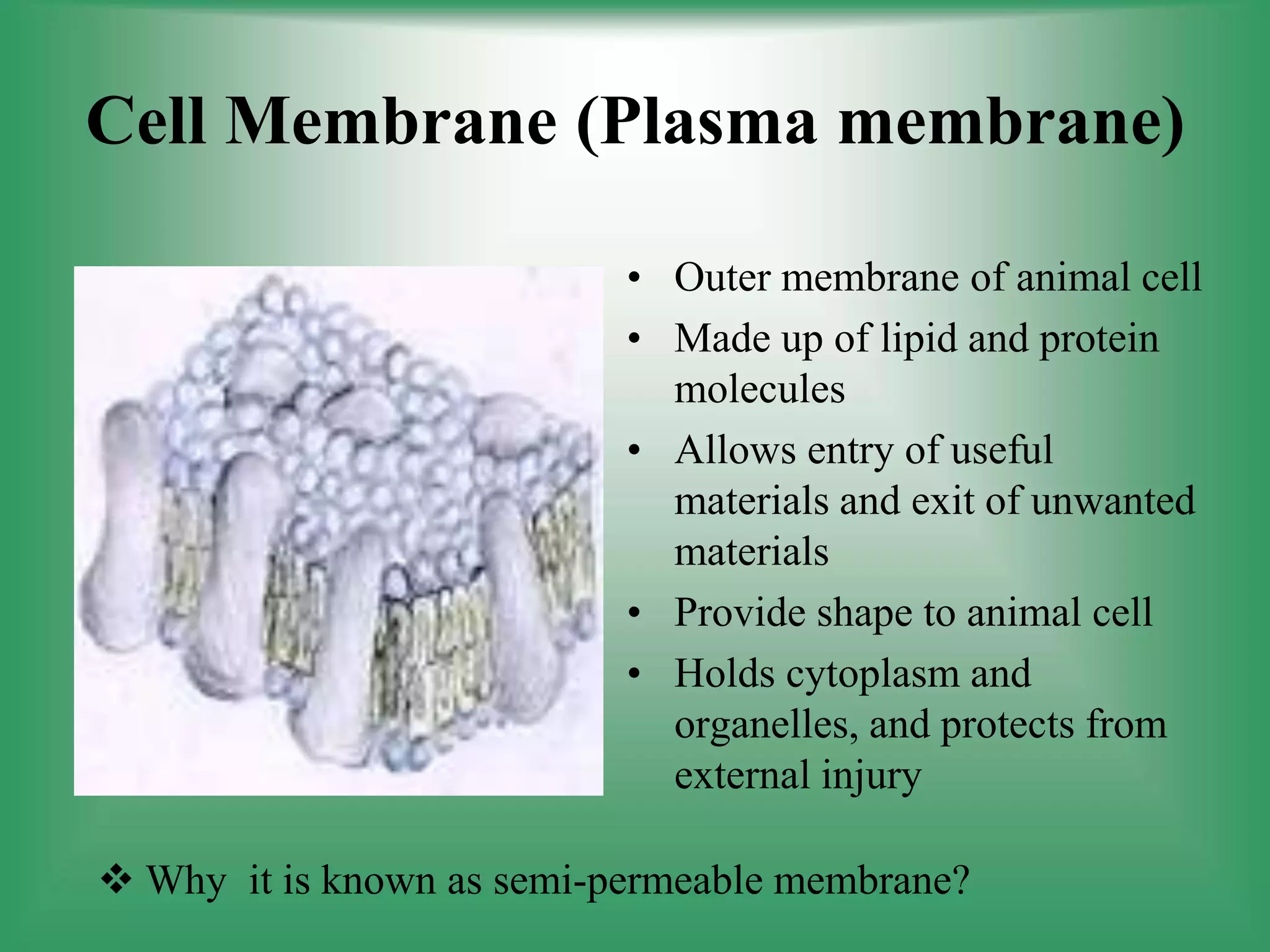 Cell Membrane (Plasma membrane)

• Outer membrane of animal cell
• Made up of lipid and protein molecules
• Allows entry of useful materials and exit of unwanted materials
• Provide shape to animal cell
• Holds cytoplasm and organelles, and protects from external injury

❖ Why it is known as semi-permeable membrane?